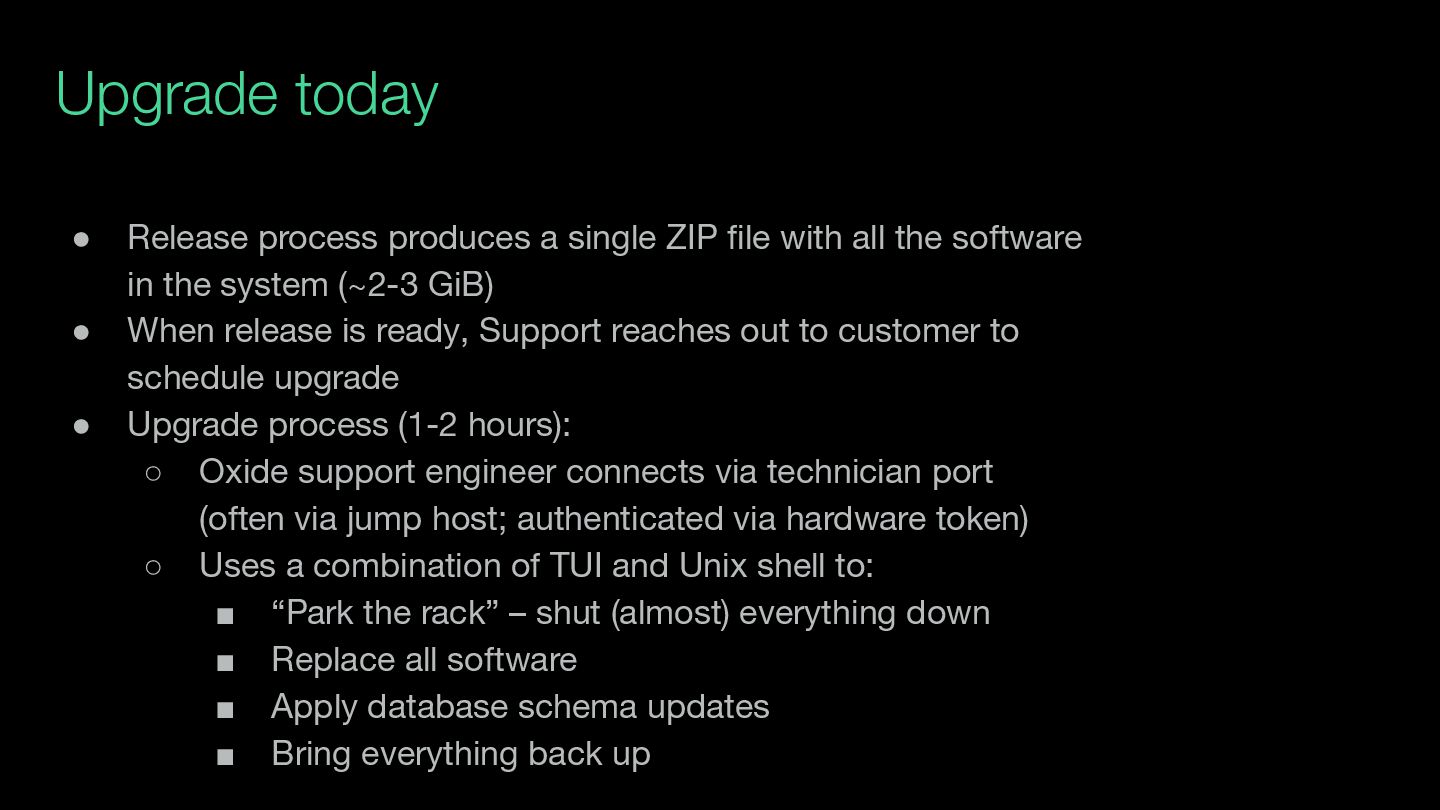 Upgrade today

● Release process produces a single ZIP file with all the software in the system (~2-3 GiB)
● When release is ready, Support reaches out to customer to schedule upgrade
● Upgrade process (1-2 hours):
○ Oxide support engineer connects via technician port (often via jump host; authenticated via hardware token)
○ Uses a combination of TUI and Unix shell to:
■ “Park the rack” – shut (almost) everything down
■ Replace all software
■ Apply database schema updates
■ Bring everything back up